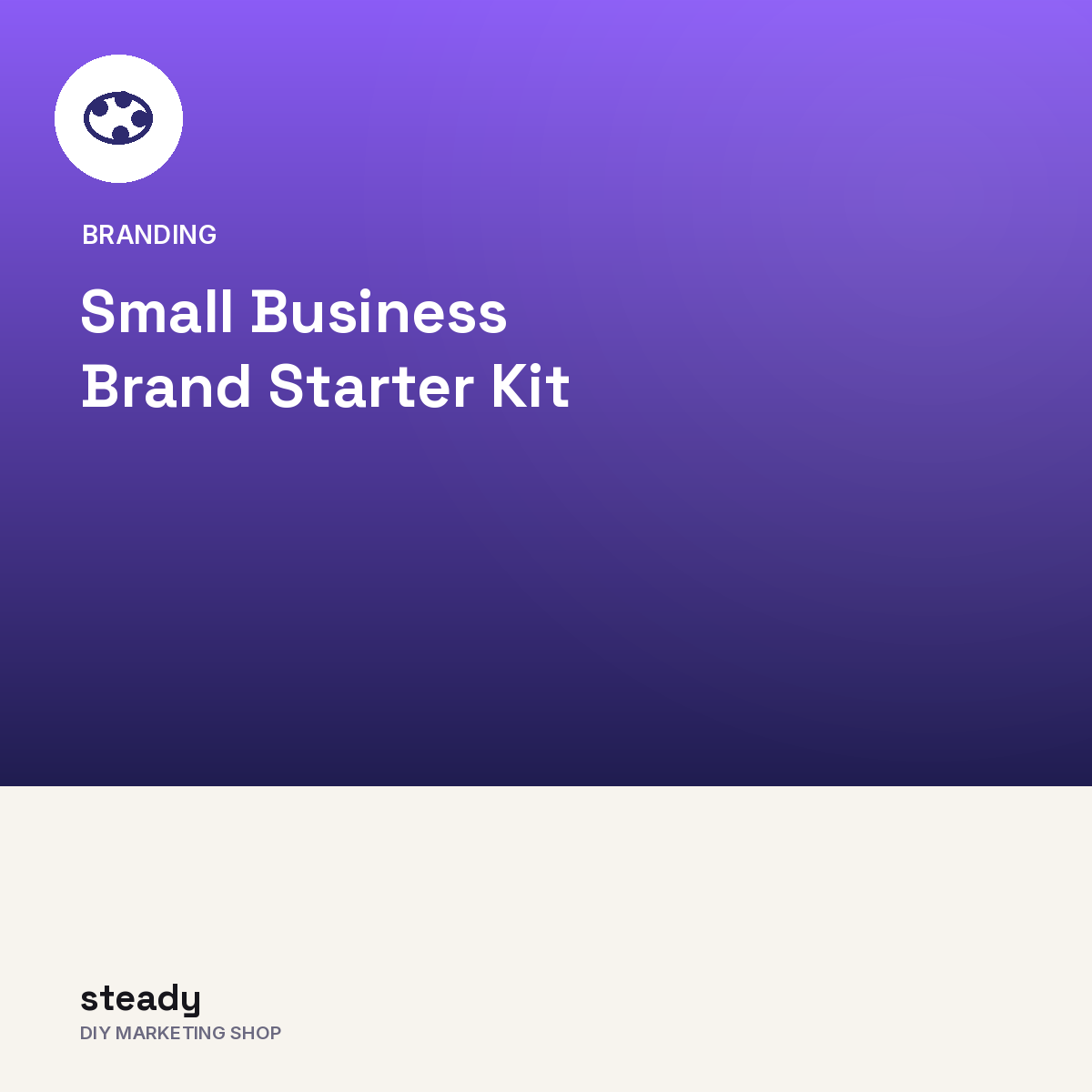 BRANDING

Small Business Brand Starter Kit

steady
DIY MARKETING SHOP